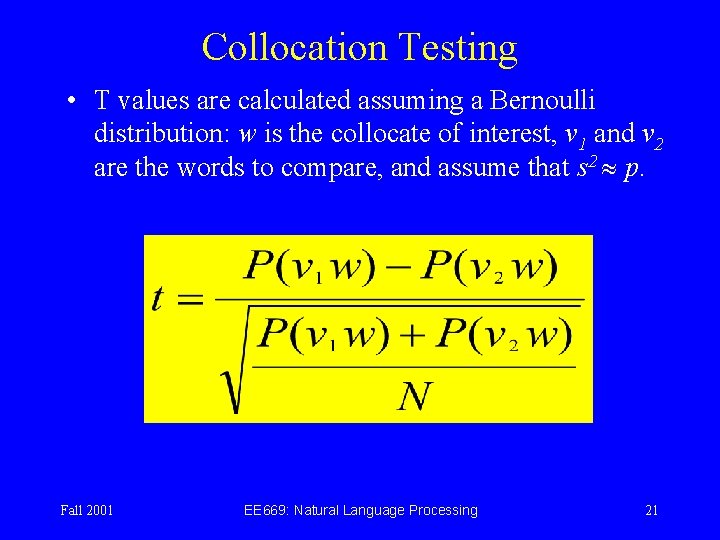 Collocation Testing

• T values are calculated assuming a Bernoulli distribution: $w$ is the collocate of interest, $v_1$ and $v_2$ are the words to compare, and assume that $s^2 \approx p$.

$t = \frac{P(v_1 w) - P(v_2 w)}{\sqrt{\frac{P(v_1 w) + P(v_2 w)}{N}}}$

Fall 2001

EE669: Natural Language Processing

21